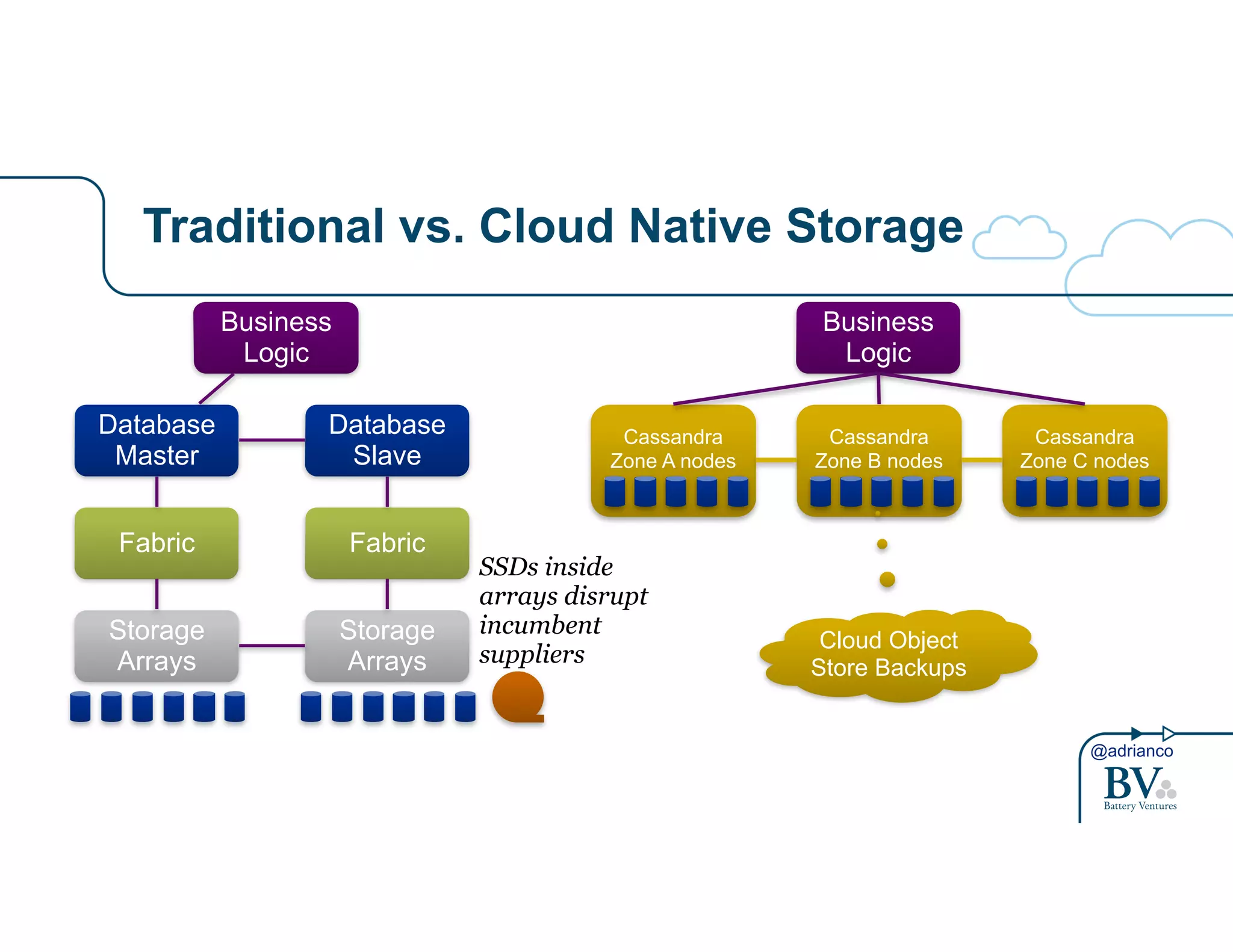 Traditional vs. Cloud Native Storage

Business Logic

Database Master

Database Slave

Fabric

Fabric

Storage Arrays

Storage Arrays

SSDs inside arrays disrupt incumbent suppliers

Business Logic

Cassandra Zone A nodes

Cassandra Zone B nodes

Cassandra Zone C nodes

Cloud Object Store Backups

@adrianco

BV

Battery Ventures